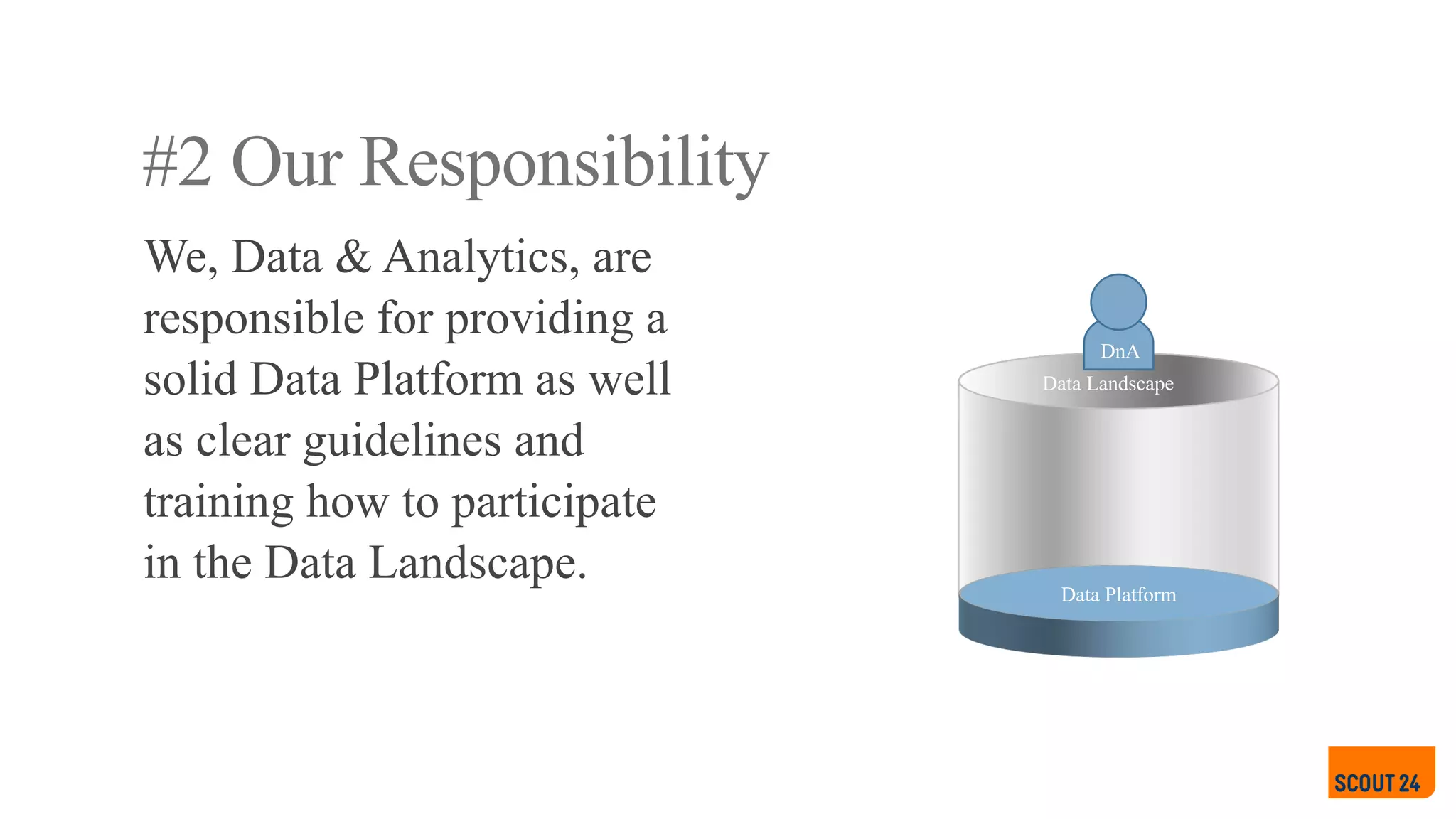 #2 Our Responsibility

We, Data & Analytics, are responsible for providing a solid Data Platform as well as clear guidelines and training how to participate in the Data Landscape.

DnA

Data Landscape

Data Platform

SCOUT 24